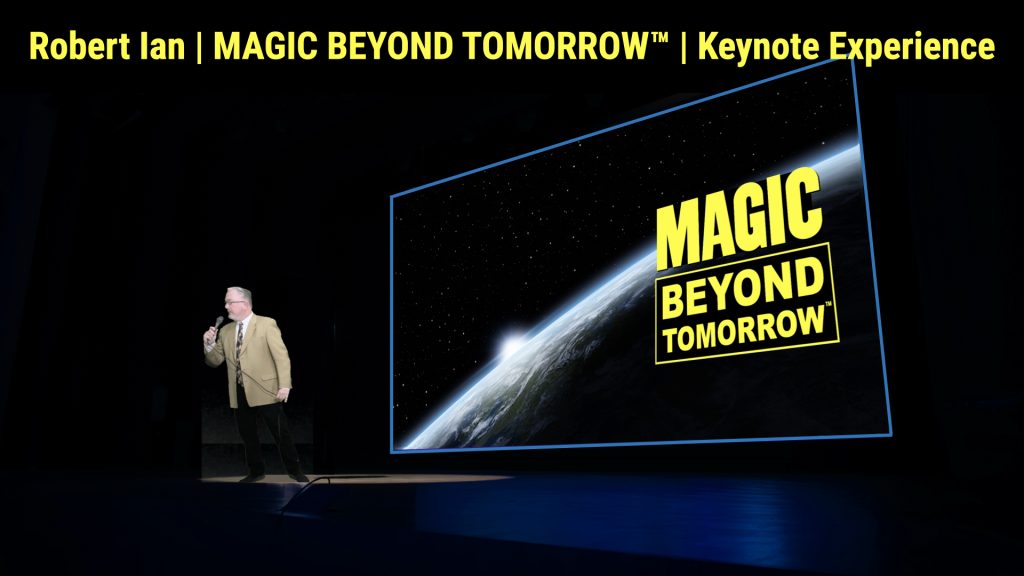 Robert Ian | MAGIC BEYOND TOMORROW™ | Keynote Experience

MAGIC
BEYOND
TOMORROW™